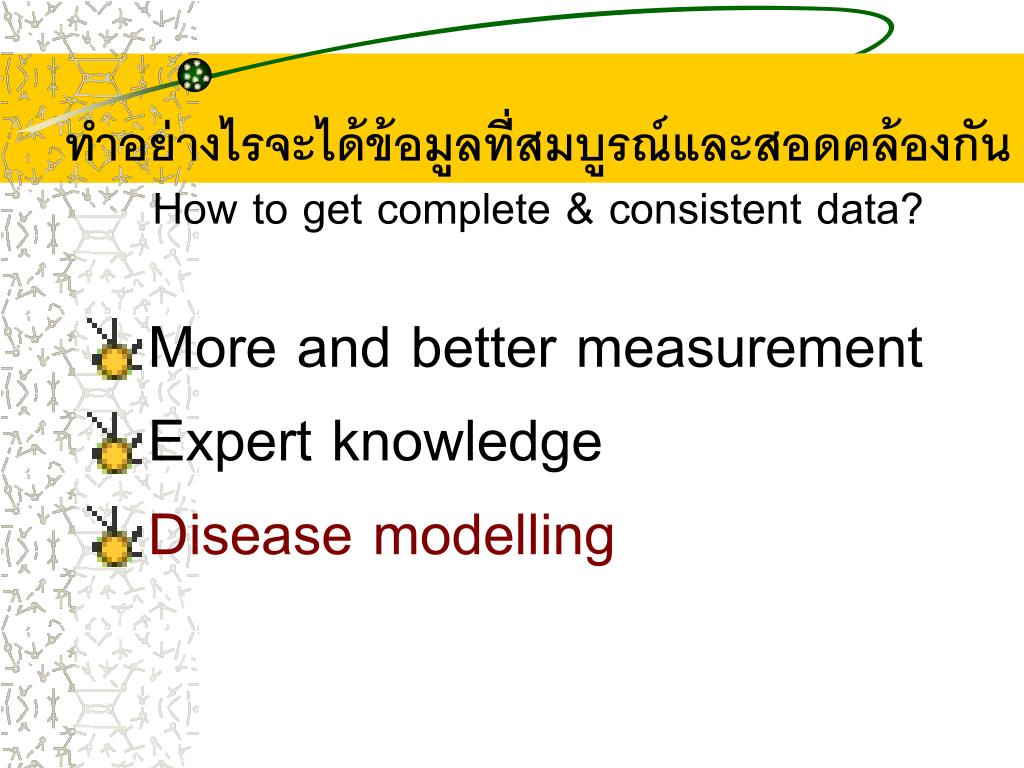 ทำอย่างไรจะได้ข้อมูลที่สมบูรณ์และสอดคล้องกัน
How to get complete & consistent data?

More and better measurement

Expert knowledge

Disease modelling